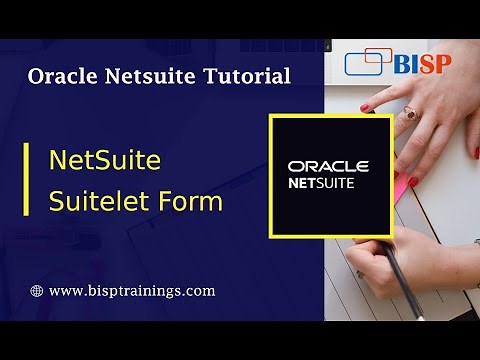 Oracle Netsuite Tutorial

BISP

NetSuite
Suitelet Form

ORACLE
NETSUITE

www.bisptrainings.com